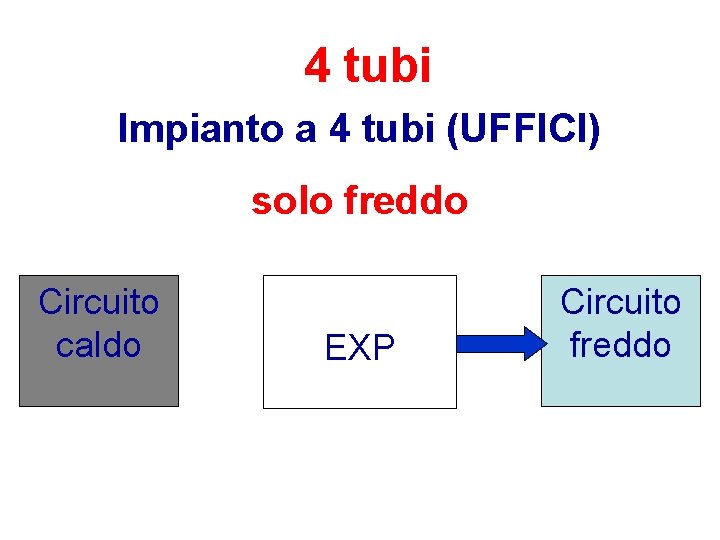 4 tubi

Impianto a 4 tubi (UFFICI)

solo freddo

Circuito caldo

EXP

Circuito freddo